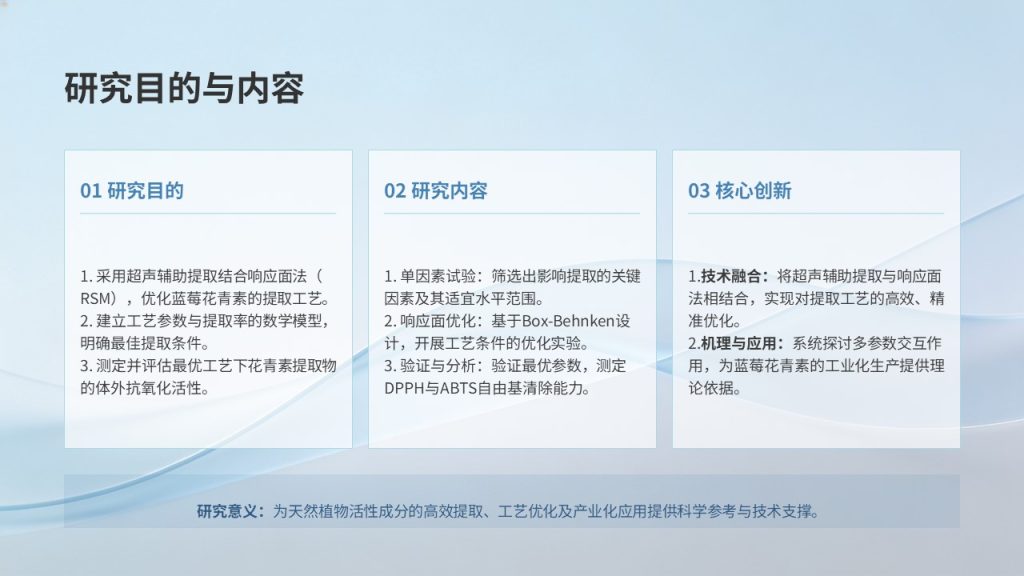 研究目的与内容

01 研究目的

1. 采用超声辅助提取结合响应面法（RSM），优化蓝莓花青素的提取工艺。
2. 建立工艺参数与提取率的数学模型，明确最佳提取条件。
3. 测定并评估最优工艺下花青素提取物的体外抗氧化活性。

02 研究内容

1. 单因素试验：筛选出影响提取的关键因素及其适宜水平范围。
2. 响应面优化：基于Box-Behnken设计，开展工艺条件的优化实验。
3. 验证与分析：验证最优参数，测定DPPH与ABTS自由基清除能力。

03 核心创新

1.技术融合：将超声辅助提取与响应面法相结合，实现对提取工艺的高效、精准优化。
2.机理与应用：系统探讨多参数交互作用，为蓝莓花青素的工业化生产提供理论依据。

研究意义：为天然植物活性成分的高效提取、工艺优化及产业化应用提供科学参考与技术支撑。